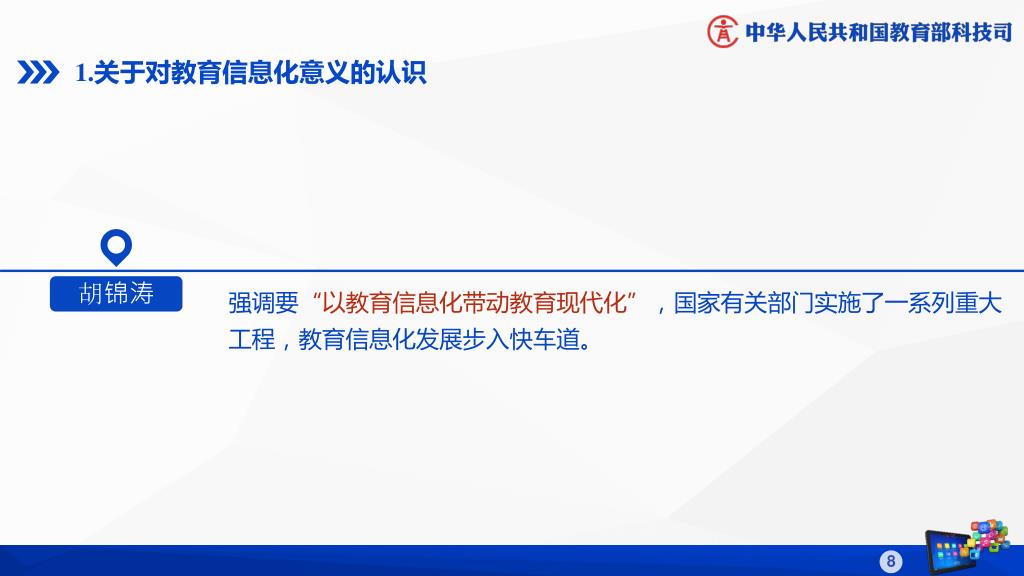 中华人民共和国教育部科技司

1.关于对教育信息化意义的认识

胡锦涛

强调要“以教育信息化带动教育现代化”，国家有关部门实施了一系列重大工程，教育信息化发展步入快车道。

8